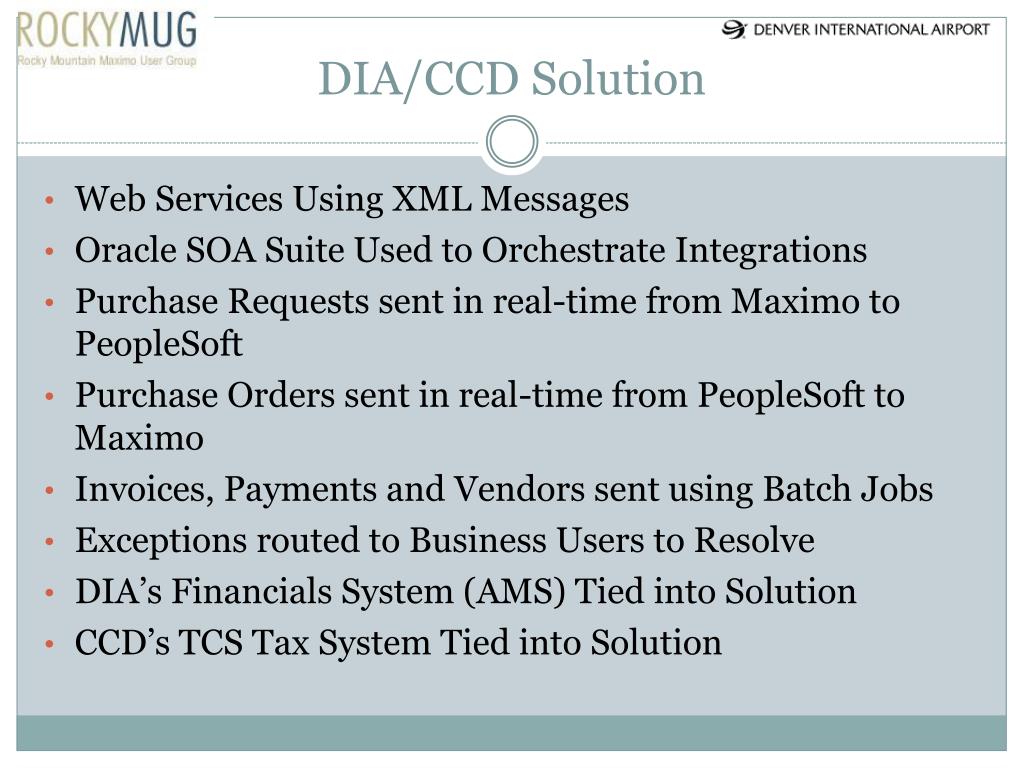 ROCKYMUG
Rocky Mountain Maximo User Group

DENVER INTERNATIONAL AIRPORT

DIA/CCD Solution

• Web Services Using XML Messages
• Oracle SOA Suite Used to Orchestrate Integrations
• Purchase Requests sent in real-time from Maximo to PeopleSoft
• Purchase Orders sent in real-time from PeopleSoft to Maximo
• Invoices, Payments and Vendors sent using Batch Jobs
• Exceptions routed to Business Users to Resolve
• DIA's Financials System (AMS) Tied into Solution
• CCD's TCS Tax System Tied into Solution